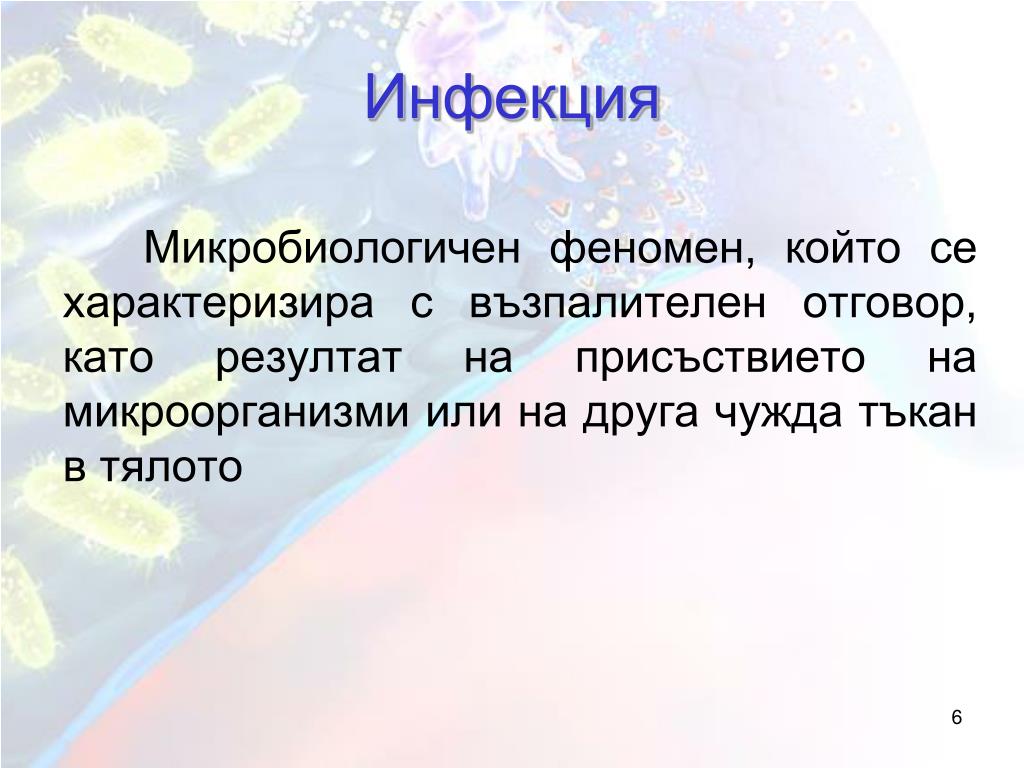 Инфекция

Микробиологичен феномен, който се характеризира с възпалителен отговор, като резултат на присъствието на микроорганизми или на друга чужда тъкан в тялото

6